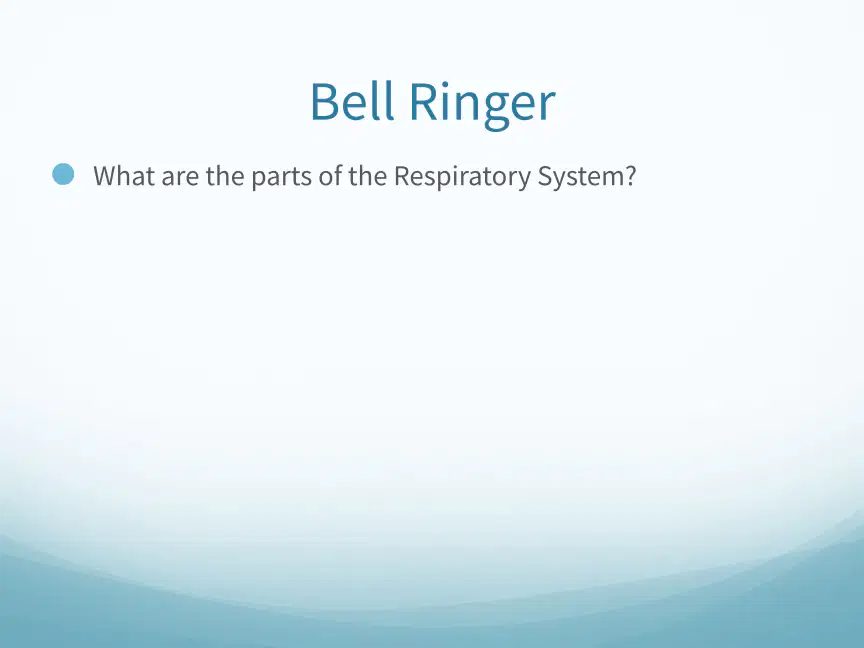 Bell Ringer

• What are the parts of the Respiratory System?